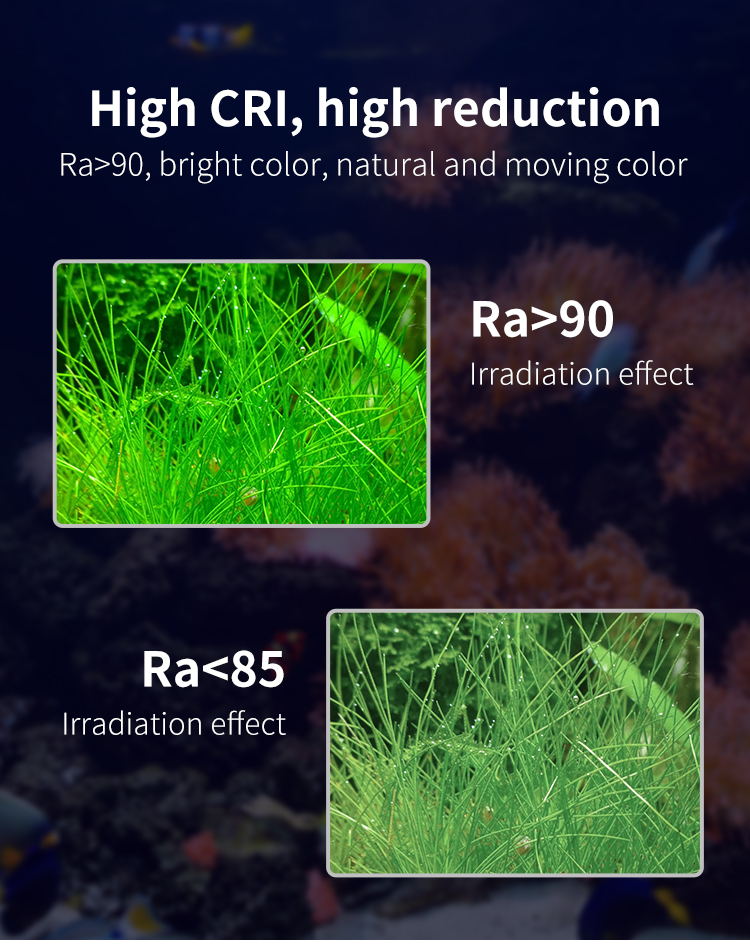 High CRI, high reduction
Ra>90, bright color, natural and moving color

Ra>90
Irradiation effect

Ra<85
Irradiation effect